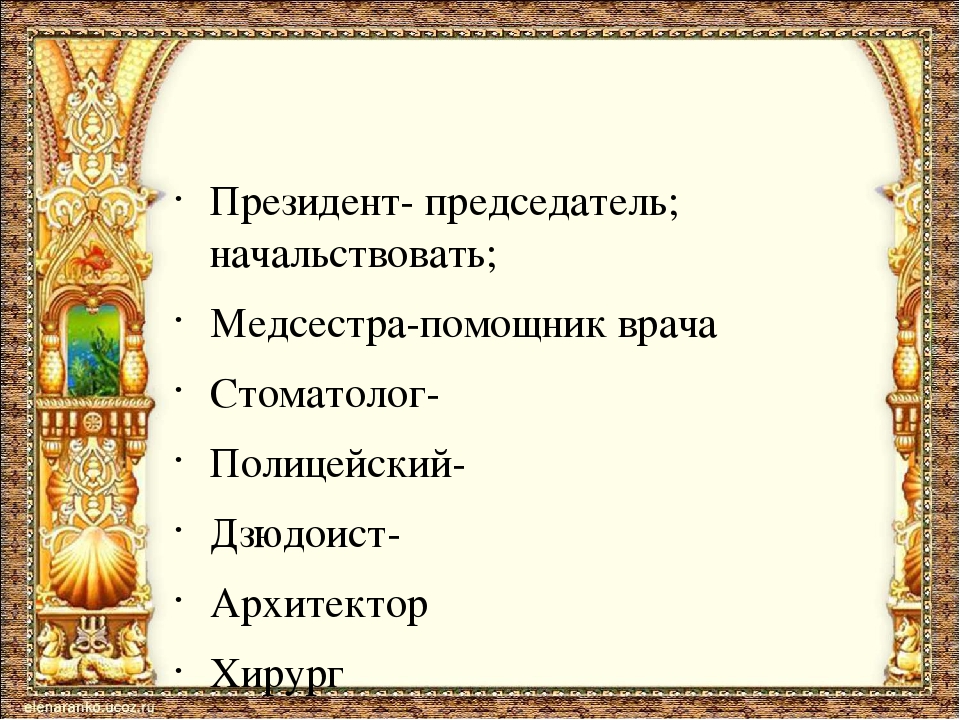 · Президент- председатель; начальствовать;

· Медсестра-помощник врача

· Стоматолог-

· Полицейский-

· Дзюдоист-

· Архитектор

· Хирург

elenaranko.ucoz.ru